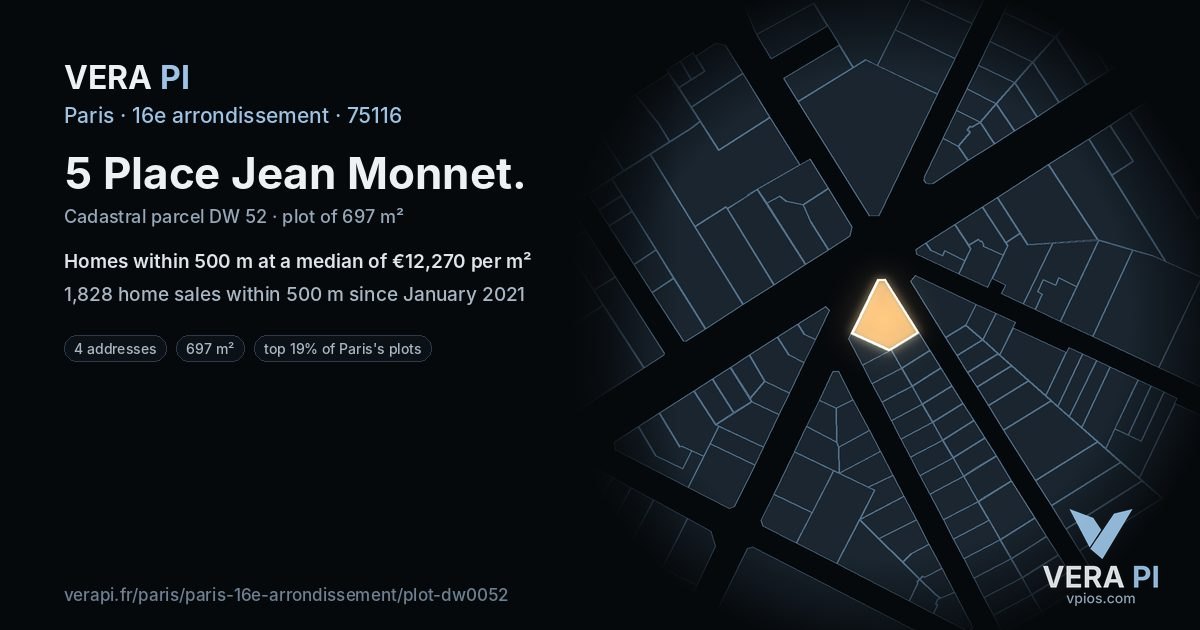 VERA PI

Paris · 16e arrondissement · 75116

5 Place Jean Monnet.

Cadastral parcel DW 52 · plot of 697 m²

Homes within 500 m at a median of €12,270 per m²

1,828 home sales within 500 m since January 2021

4 addresses

697 m²

top 19% of Paris's plots

verapi.fr/paris/paris-16e-arrondissement/plot-dw0052

VERA PI
vpios.com